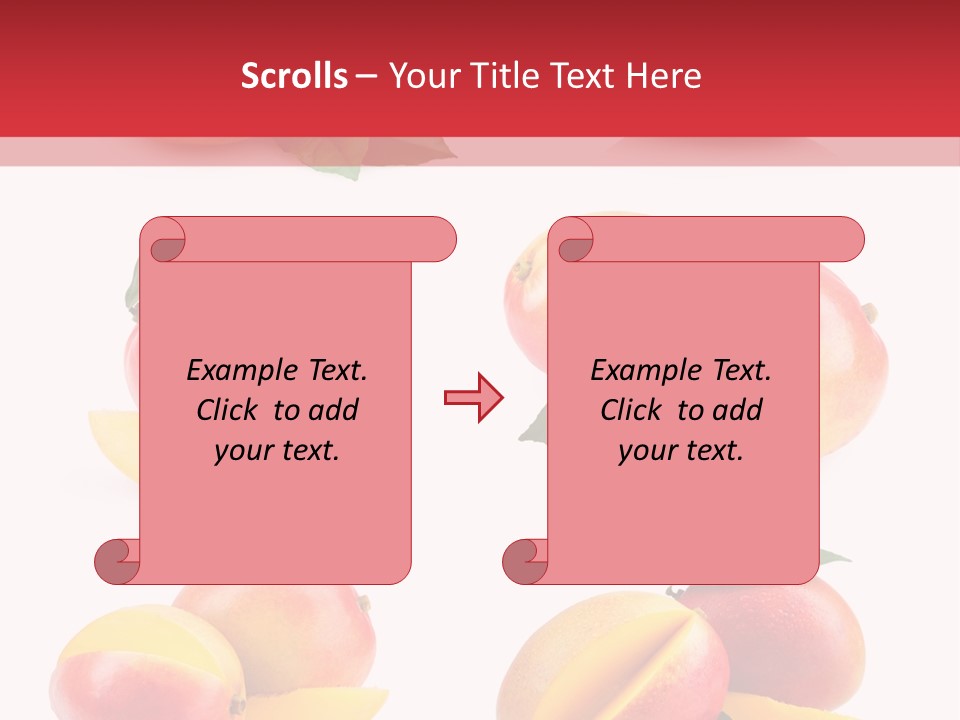 Scrolls – Your Title Text Here

Example Text. Click to add your text.

Example Text. Click to add your text.